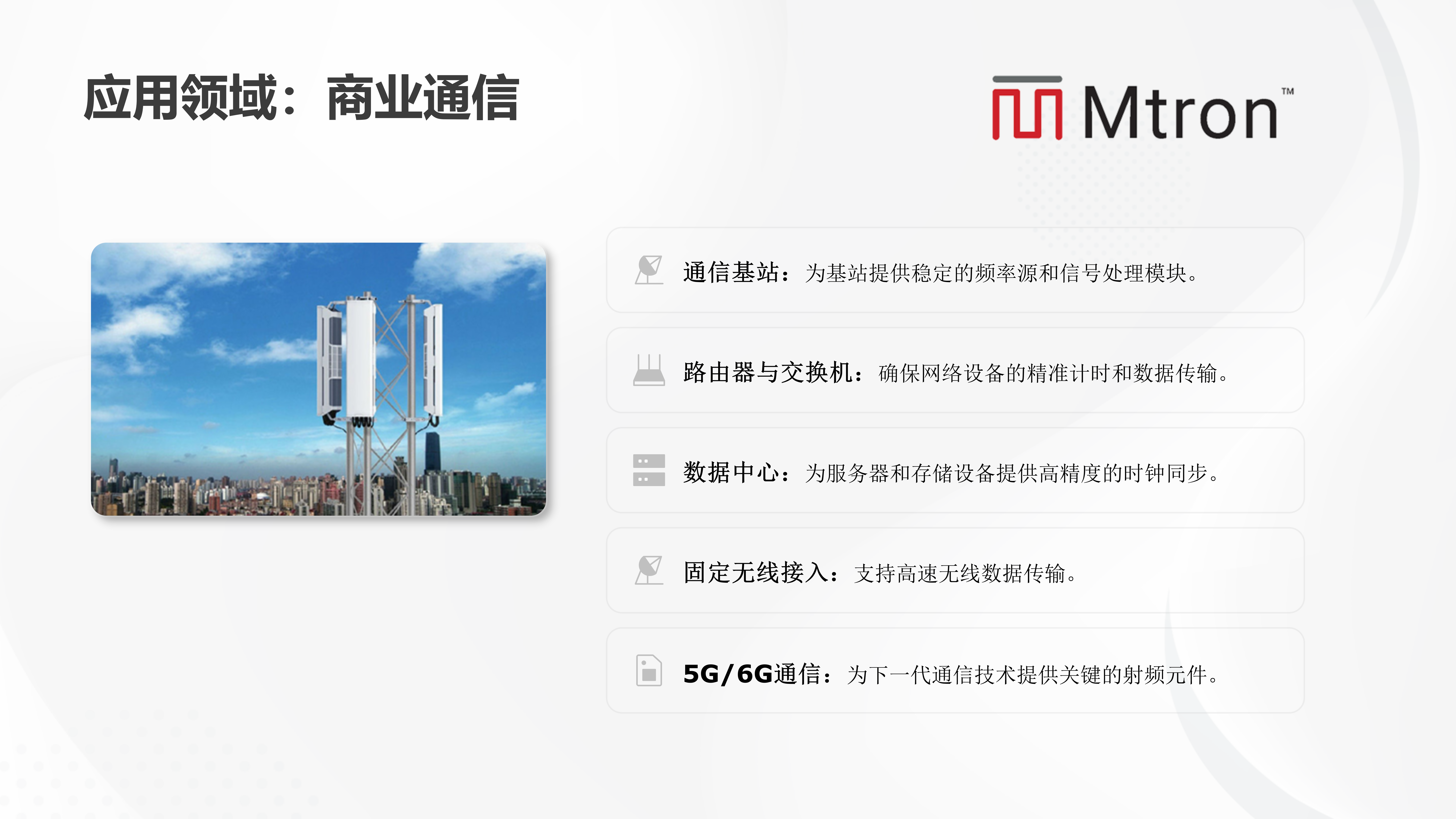 应用领域：商业通信

Mtron™

通信基站：为基站提供稳定的频率源和信号处理模块。

路由器与交换机：确保网络设备的精准计时和数据传输。

数据中心：为服务器和存储设备提供高精度的时钟同步。

固定无线接入：支持高速无线数据传输。

5G/6G通信：为下一代通信技术提供关键的射频元件。